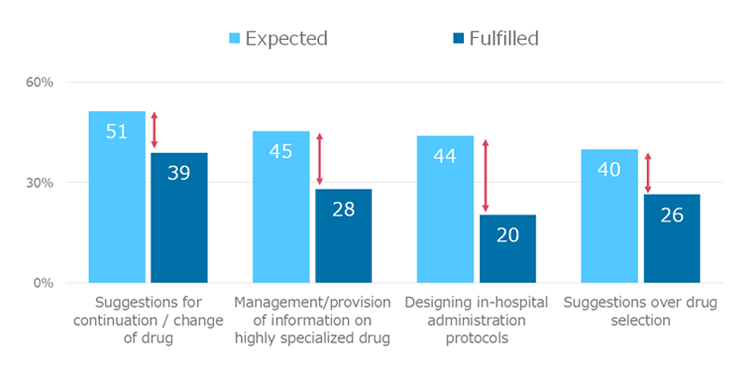 Expected Fulfilled

60%

30%

0%

51 39

45 28

44 20

40 26

Suggestions for continuation / change of drug

Management/provision of information on highly specialized drug

Designing in-hospital administration protocols

Suggestions over drug selection